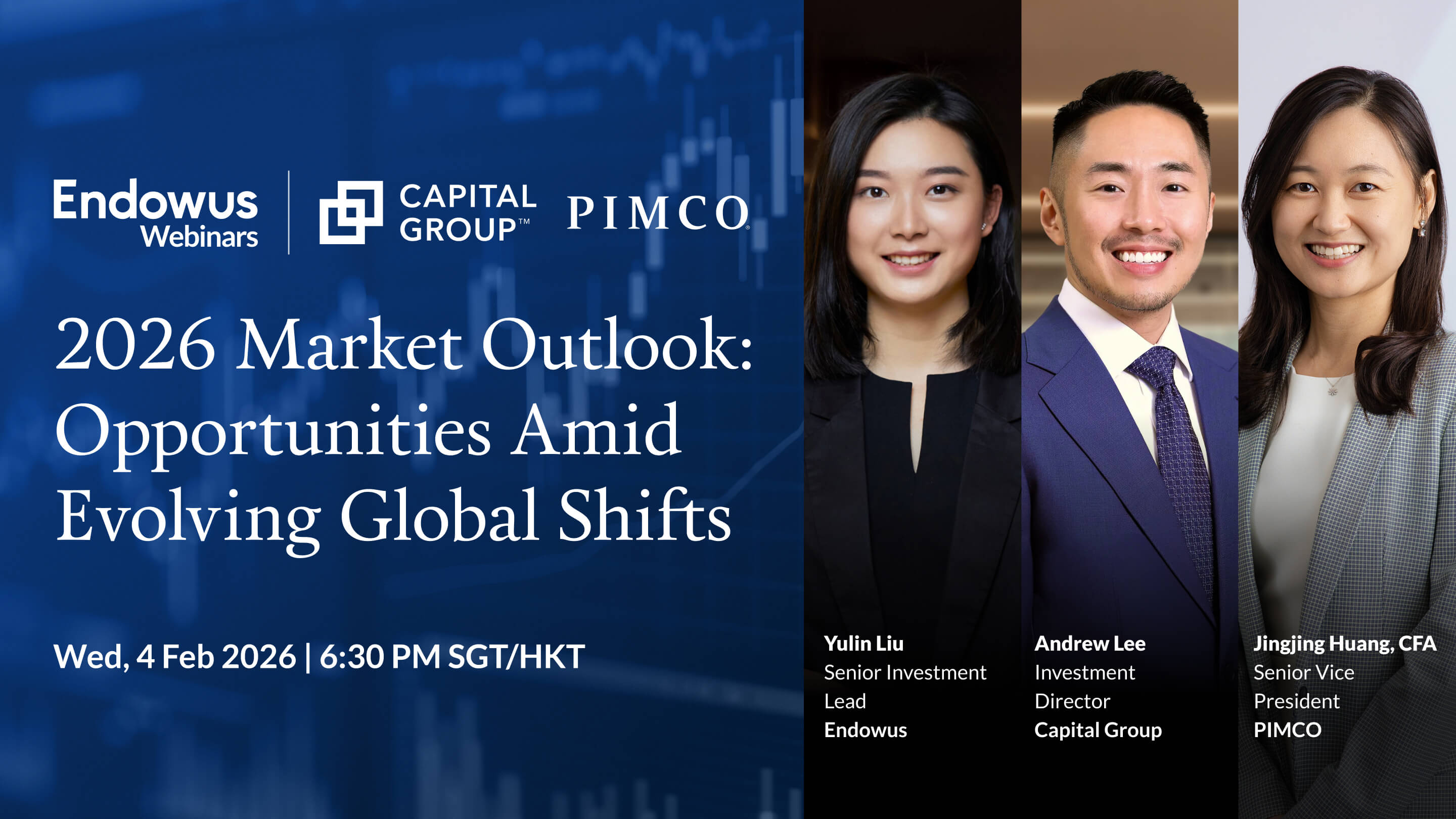 Endowus Webinars

CAPITAL GROUP™

PIMCO

2026 Market Outlook: Opportunities Amid Evolving Global Shifts

Wed, 4 Feb 2026 | 6:30 PM SGT/HKT

Yulin Liu
Senior Investment Lead
Endowus

Andrew Lee
Investment Director
Capital Group

Jingjing Huang, CFA
Senior Vice President
PIMCO